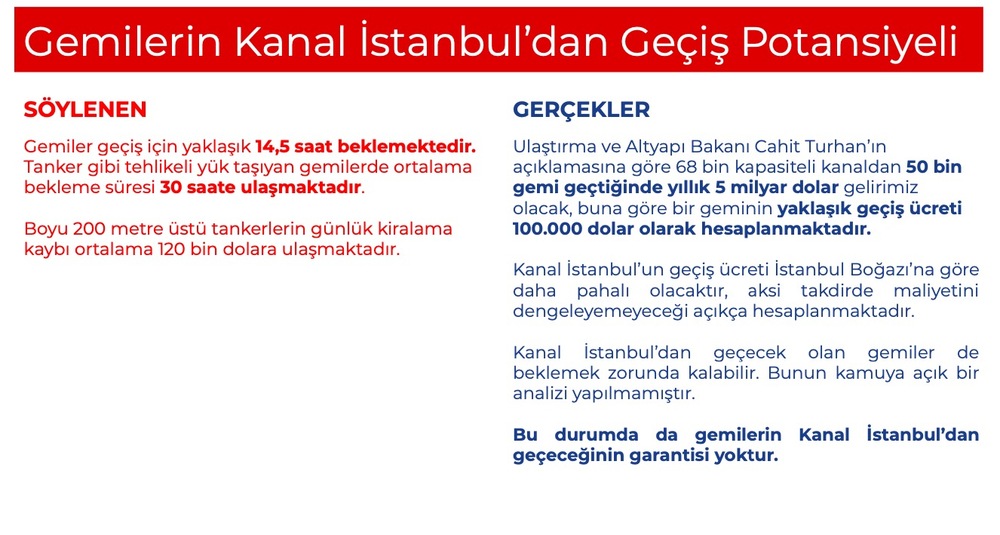 Gemilerin Kanal İstanbul'dan Geçiş Potansiyeli

SÖYLENEN

Gemiler geçiş için yaklaşık 14,5 saat beklemektedir. Tanker gibi tehlikeli yük taşıyan gemilerde ortalama bekleme süresi 30 saate ulaşmaktadır.

Boyu 200 metre üstü tankerlerin günlük kiralama kaybı ortalama 120 bin dolara ulaşmaktadır.

GERÇEKLER

Ulaştırma ve Altyapı Bakanı Cahit Turhan'ın açıklamasına göre 68 bin kapasiteli kanaldan 50 bin gemi geçtiğinde yıllık 5 milyar dolar gelirimiz olacak, buna göre bir geminin yaklaşık geçiş ücreti 100.000 dolar olarak hesaplanmaktadır.

Kanal İstanbul'un geçiş ücreti İstanbul Boğazı'na göre daha pahalı olacaktır, aksi takdirde maliyetini dengeleyemeyeceği açıkça hesaplanmaktadır.

Kanal İstanbul'dan geçecek olan gemiler de beklemek zorunda kalabilir. Bunun kamuya açık bir analizi yapılmamıştır.

Bu durumda da gemilerin Kanal İstanbul'dan geçeceğinin garantisi yoktur.